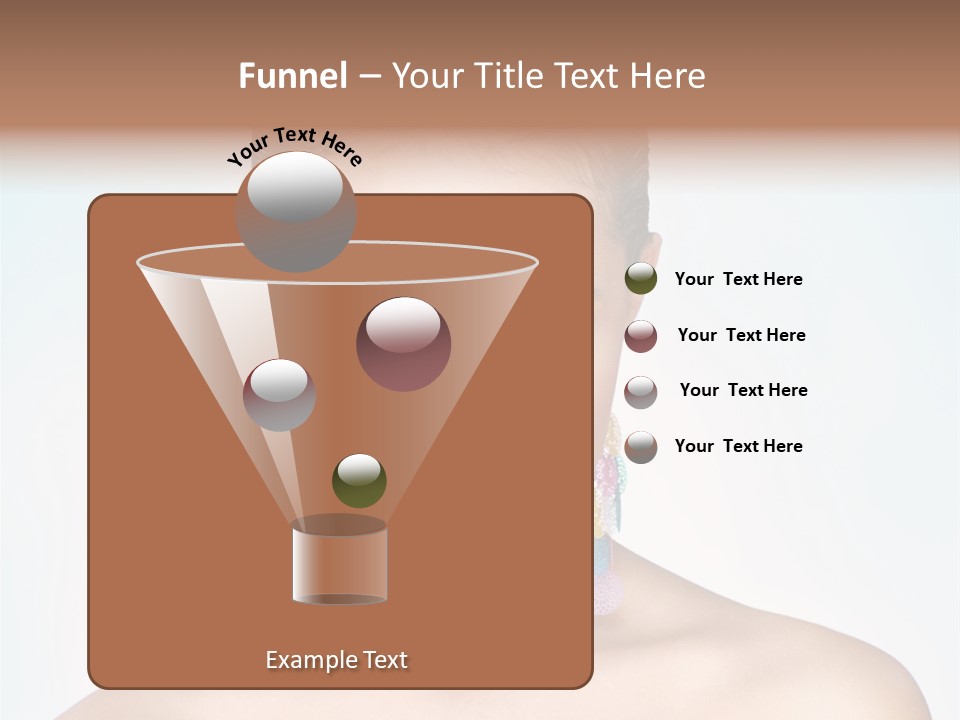 Funnel – Your Title Text Here

Your Text Here

Your Text Here

Your Text Here

Your Text Here

Your Text Here

Example Text